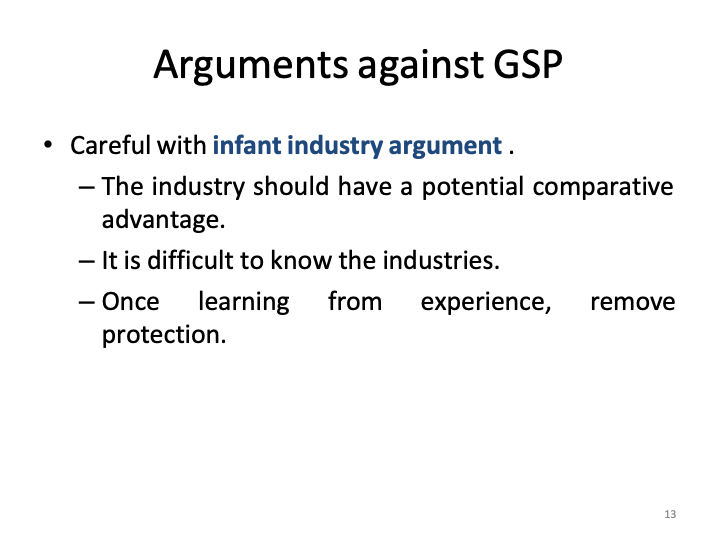 Arguments against GSP

• Careful with infant industry argument .
– The industry should have a potential comparative advantage.
– It is difficult to know the industries.
– Once learning from experience, remove protection.

13